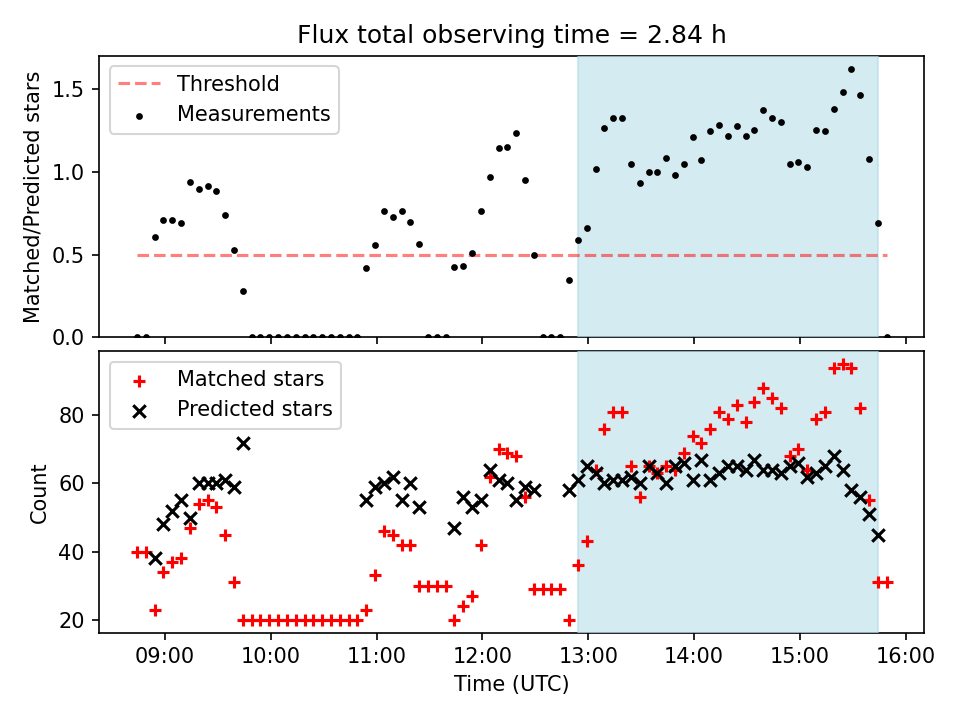 Flux total observing time = 2.84 h

Threshold
Measurements

Matched/Predicted stars

1.5
1.0
0.5
0.0

Matched stars
Predicted stars

Count

80
60
40
20

09:00 10:00 11:00 12:00 13:00 14:00 15:00 16:00

Time (UTC)